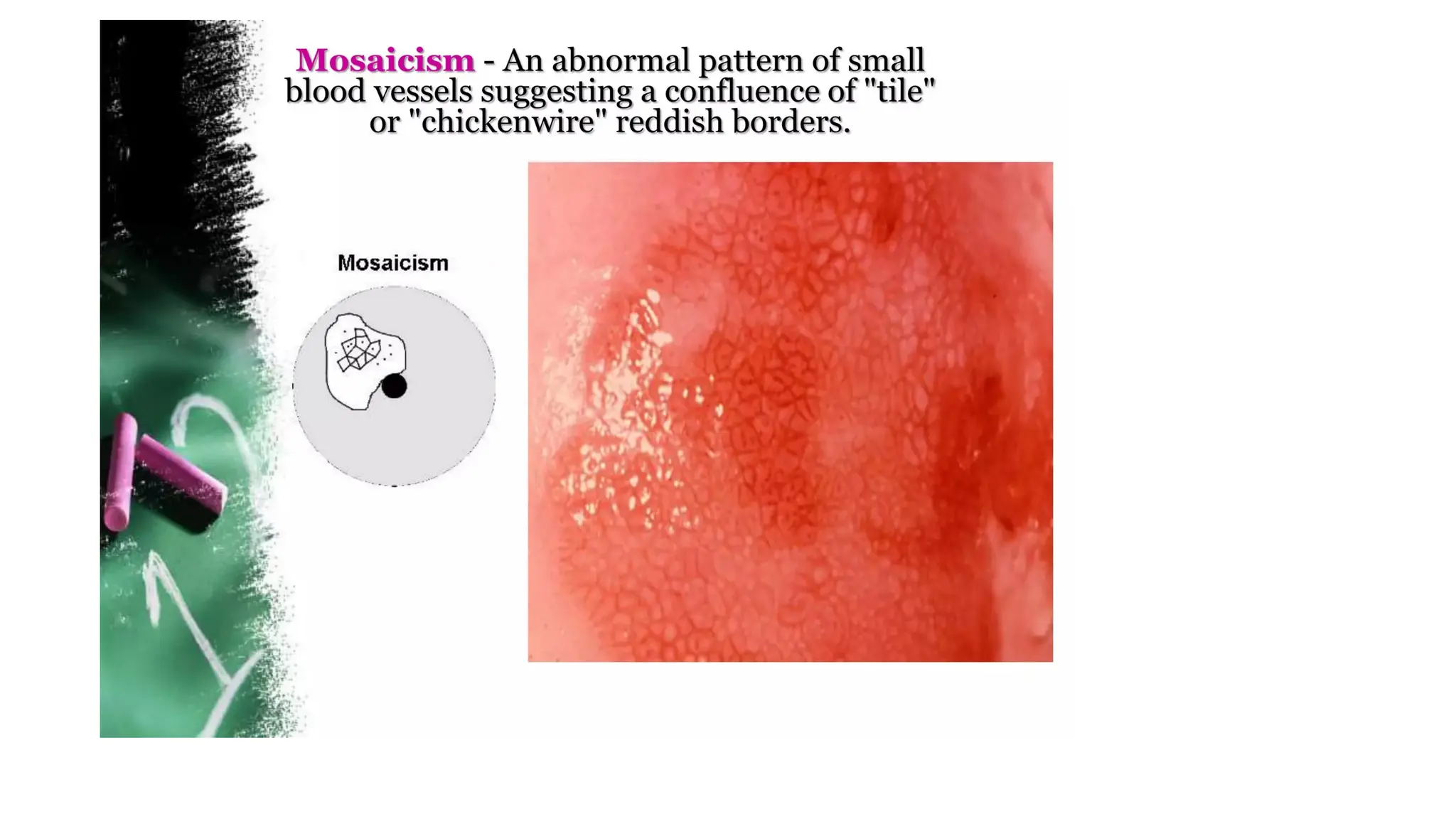 Mosaicism - An abnormal pattern of small blood vessels suggesting a confluence of "tile" or "chickenwire" reddish borders.

Mosaicism